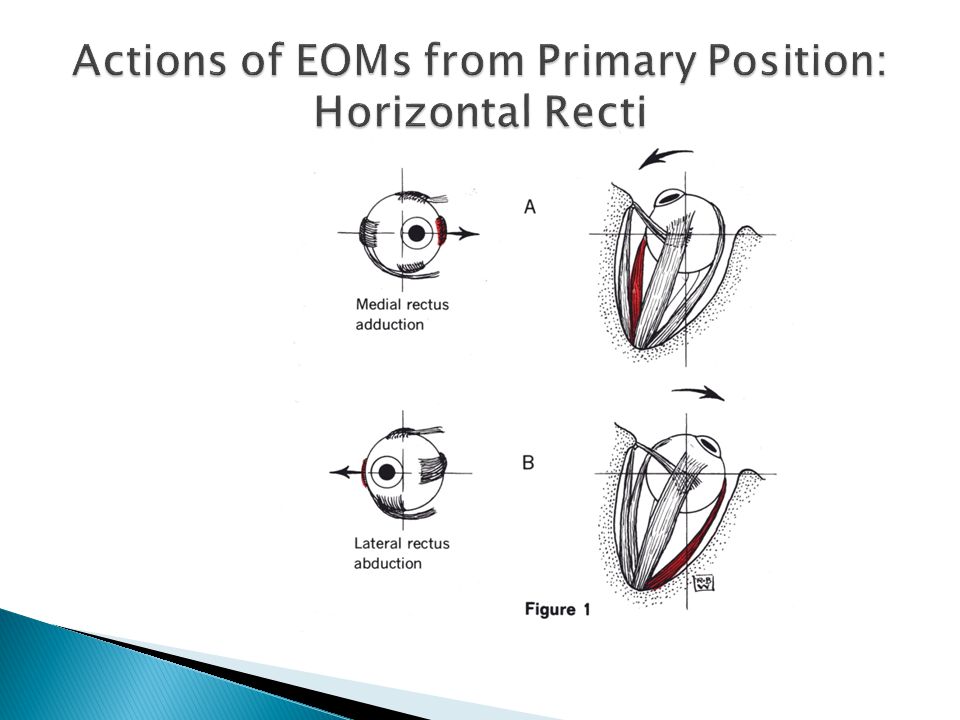 Actions of EOMs from Primary Position: Horizontal Recti

A

Medial rectus
adduction

B

Lateral rectus
abduction

Figure 1